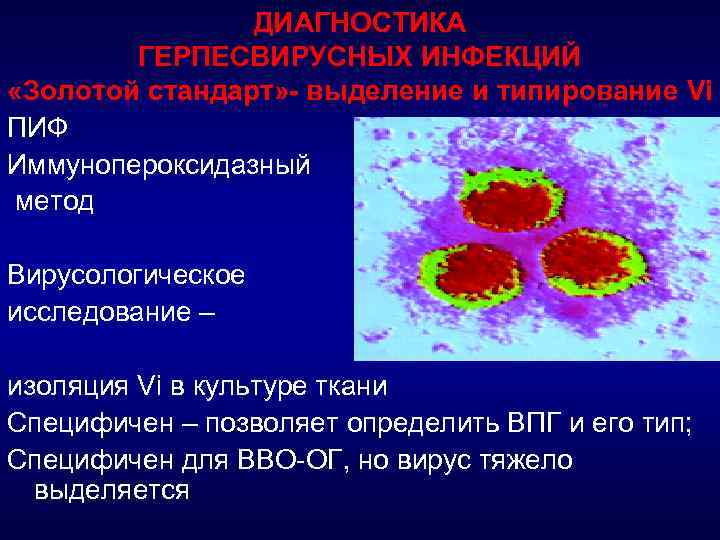 ДИАГНОСТИКА
ГЕРПЕСВИРУСНЫХ ИНФЕКЦИЙ
«Золотой стандарт»- выделение и типирование Vi

ПИФ

Иммунопероксидазный метод

Вирусологическое исследование –

изоляция Vi в культуре ткани

Специфичен – позволяет определить ВПГ и его тип;

Специфичен для ВВО-ОГ, но вирус тяжело выделяется